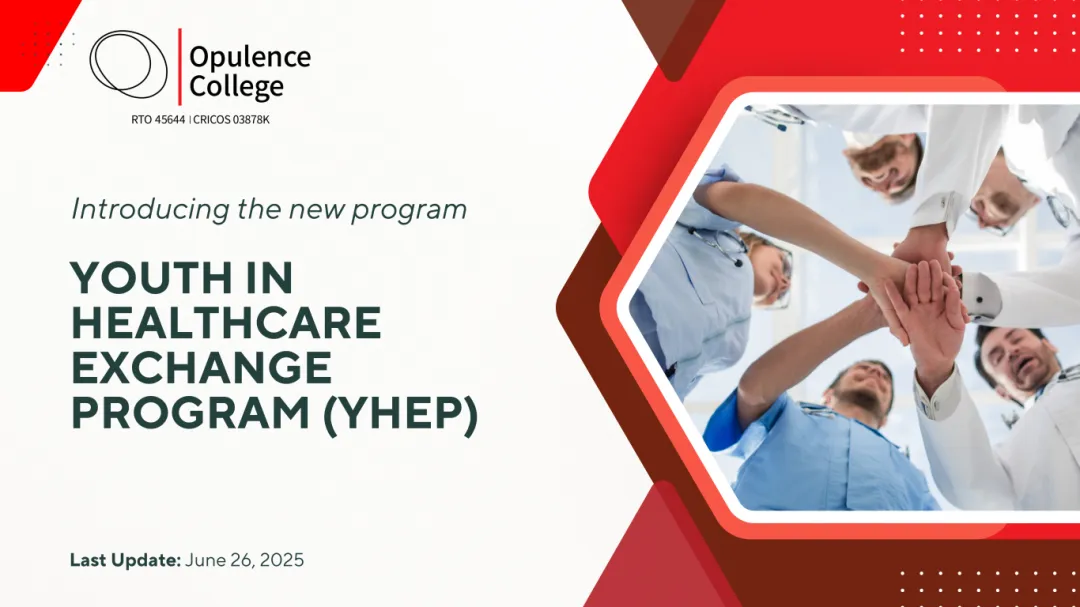 Opulence College
RTO 45644 | CRICOS 03878K

Introducing the new program

YOUTH IN HEALTHCARE EXCHANGE PROGRAM (YHEP)

Last Update: June 26, 2025